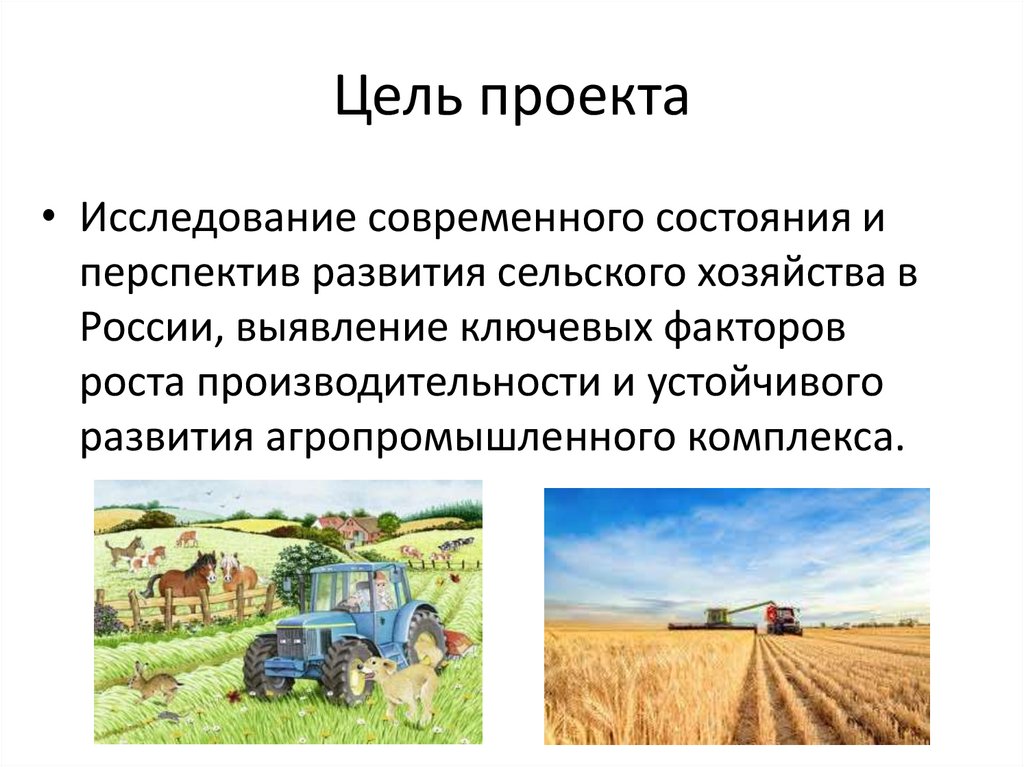 Цель проекта

• Исследование современного состояния и перспектив развития сельского хозяйства в России, выявление ключевых факторов роста производительности и устойчивого развития агропромышленного комплекса.